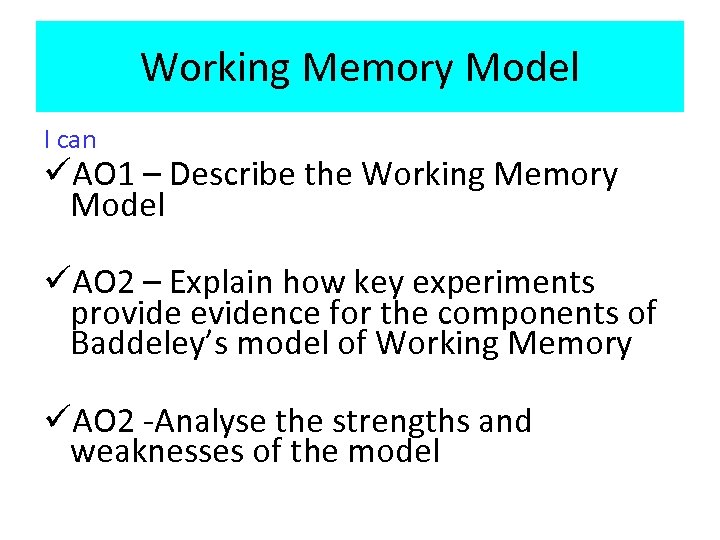 Working Memory Model

I can

✓AO1 – Describe the Working Memory Model

✓AO2 – Explain how key experiments provide evidence for the components of Baddeley’s model of Working Memory

✓AO2 -Analyse the strengths and weaknesses of the model